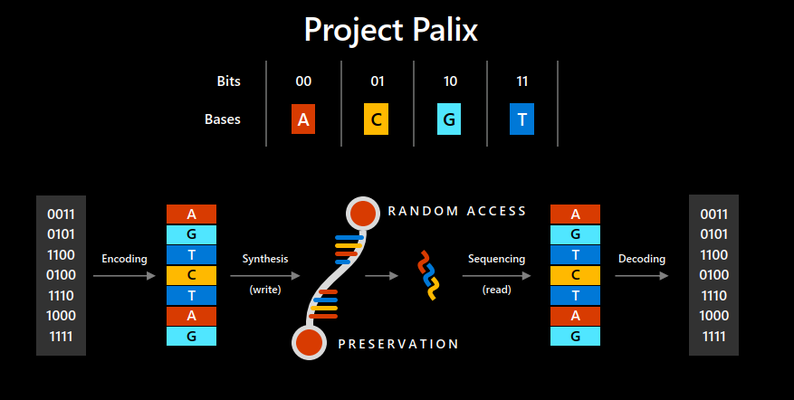 Project Palix

| Bits | 00 | 01 | 10 | 11 |
|---|---|---|---|---|
| Bases | A | C | G | T |

0011
0101
1100
0100
1110
1000
1111

Encoding

A
G
T
C
T
A
G

Synthesis
(write)

RANDOM ACCESS

PRESERVATION

Sequencing
(read)

A
G
T
C
T
A
G

Decoding

0011
0101
1100
0100
1110
1000
1111